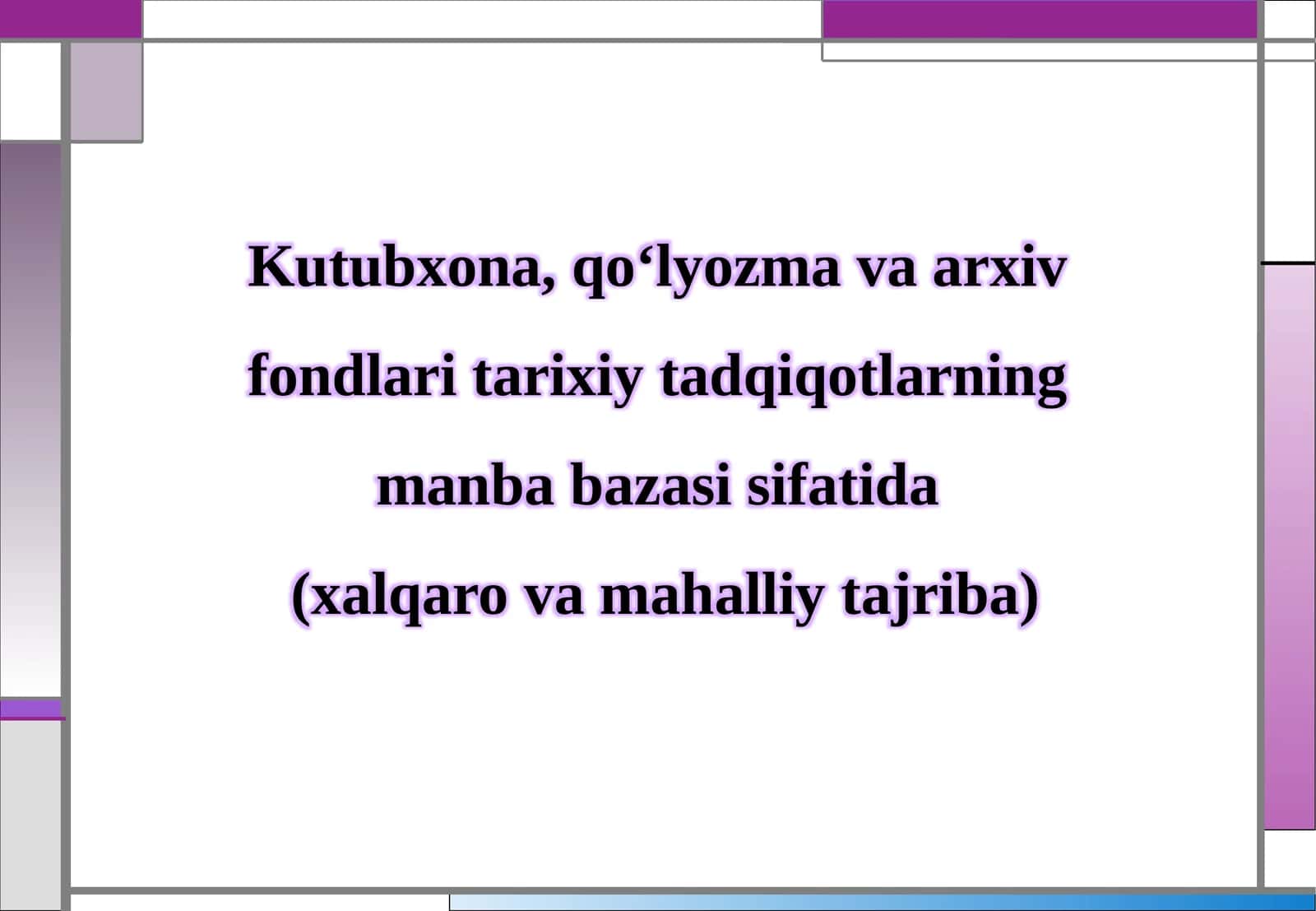 Kutubxona, qo‘lyozma va arxiv fondlari tarixiy tadqiqotlarning manba bazasi sifatida

(xalqaro va mahalliy tajriba)